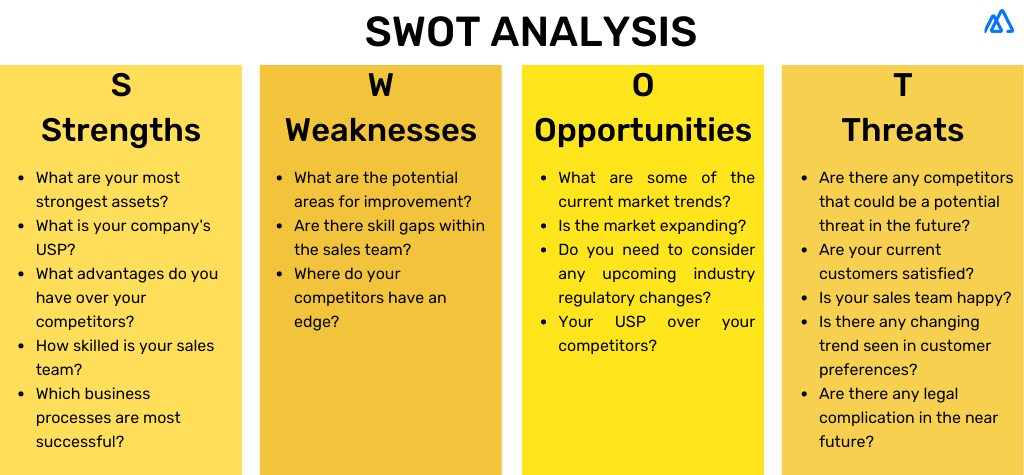 SWOT ANALYSIS

S
Strengths
- What are your most strongest assets?
- What is your company's USP?
- What advantages do you have over your competitors?
- How skilled is your sales team?
- Which business processes are most successful?

W
Weaknesses
- What are the potential areas for improvement?
- Are there skill gaps within the sales team?
- Where do your competitors have an edge?

O
Opportunities
- What are some of the current market trends?
- Is the market expanding?
- Do you need to consider any upcoming industry regulatory changes?
- Your USP over your competitors?

T
Threats
- Are there any competitors that could be a potential threat in the future?
- Are your current customers satisfied?
- Is your sales team happy?
- Is there any changing trend seen in customer preferences?
- Are there any legal complication in the near future?